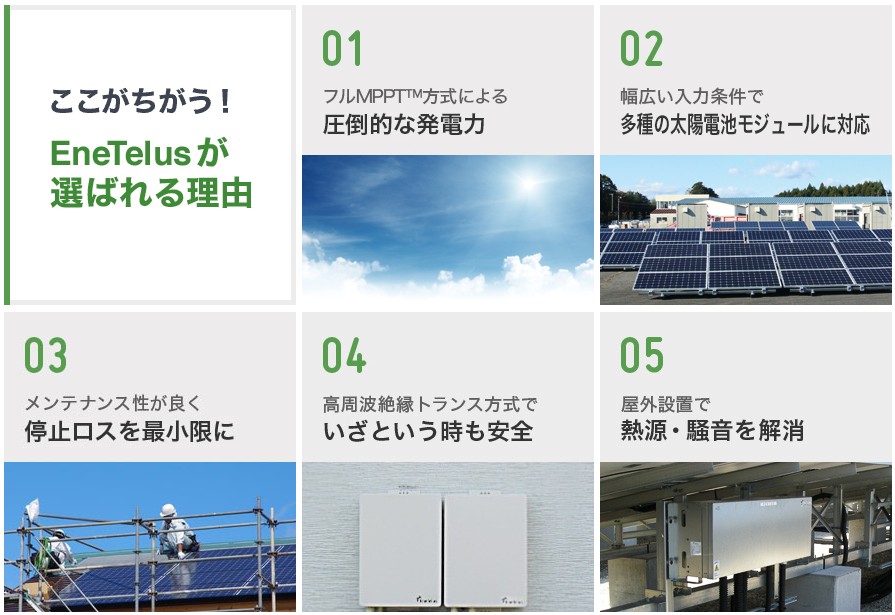 ここがちがう！

EneTelusが選ばれる理由

01

フルMPPT™方式による

圧倒的な発電力

02

幅広い入力条件で

多種の太陽電池モジュールに対応

03

メンテナンス性が良く

停止ロスを最小限に

04

高周波絶縁トランス方式で

いざという時も安全

05

屋外設置で

熱源・騒音を解消